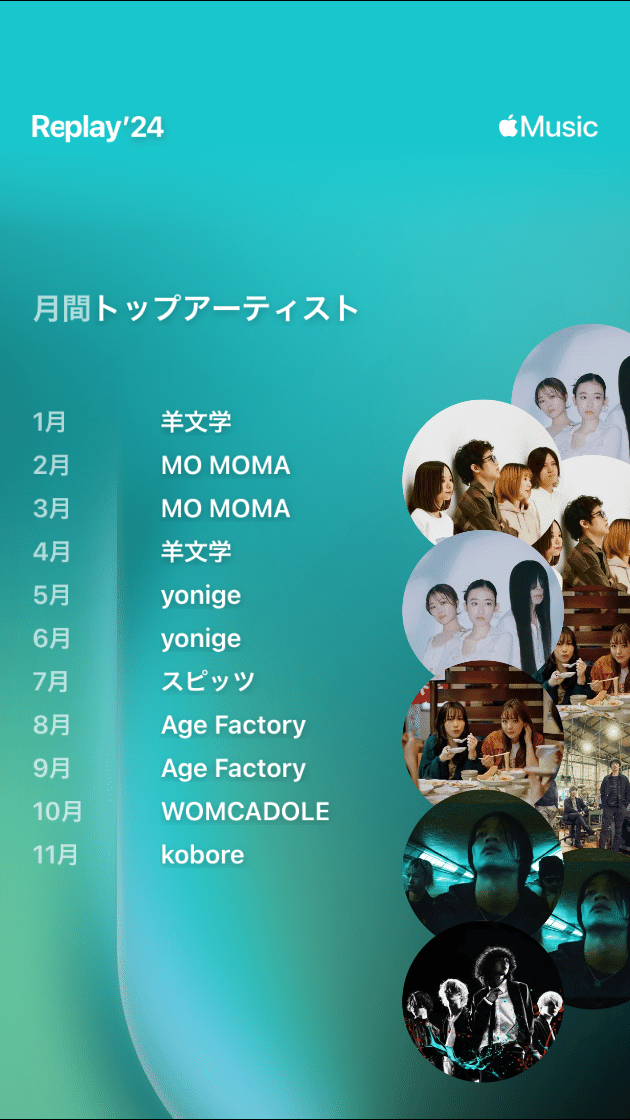 Replay'24

Music

月間トップアーティスト

| 1月 | 羊文学 |
|---|---|
| 2月 | MO MOMA |
| 3月 | MO MOMA |
| 4月 | 羊文学 |
| 5月 | yonige |
| 6月 | yonige |
| 7月 | スピッツ |
| 8月 | Age Factory |
| 9月 | Age Factory |
| 10月 | WOMCADOLE |
| 11月 | kobore |